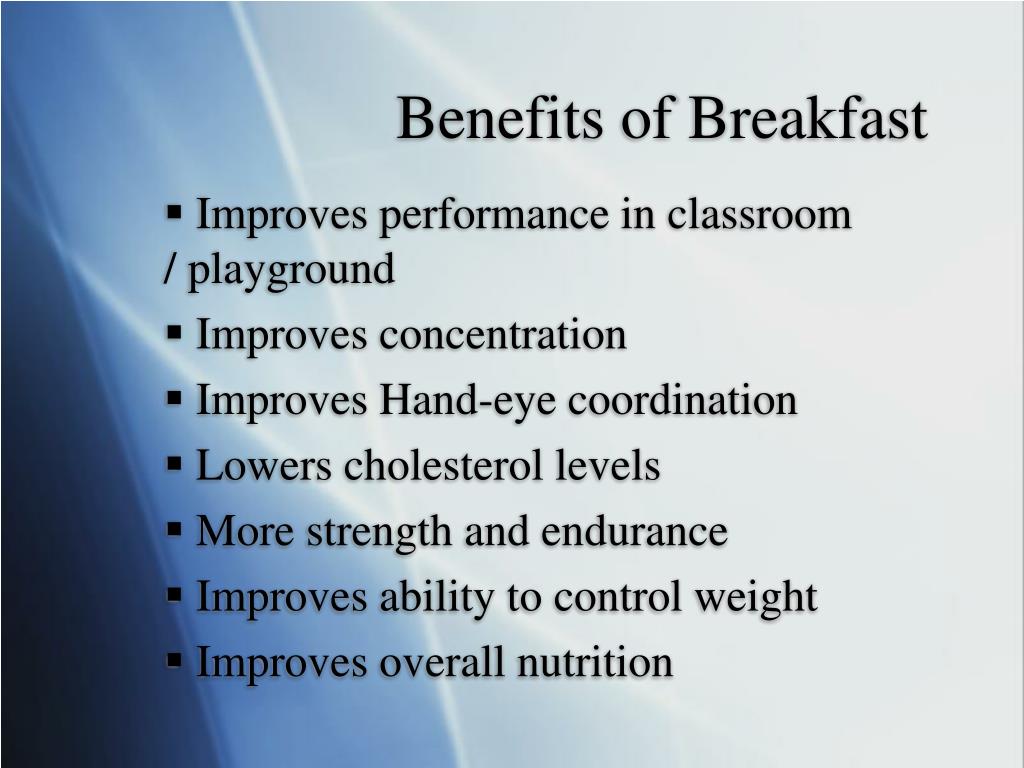 Benefits of Breakfast

▪ Improves performance in classroom / playground
▪ Improves concentration
▪ Improves Hand-eye coordination
▪ Lowers cholesterol levels
▪ More strength and endurance
▪ Improves ability to control weight
▪ Improves overall nutrition